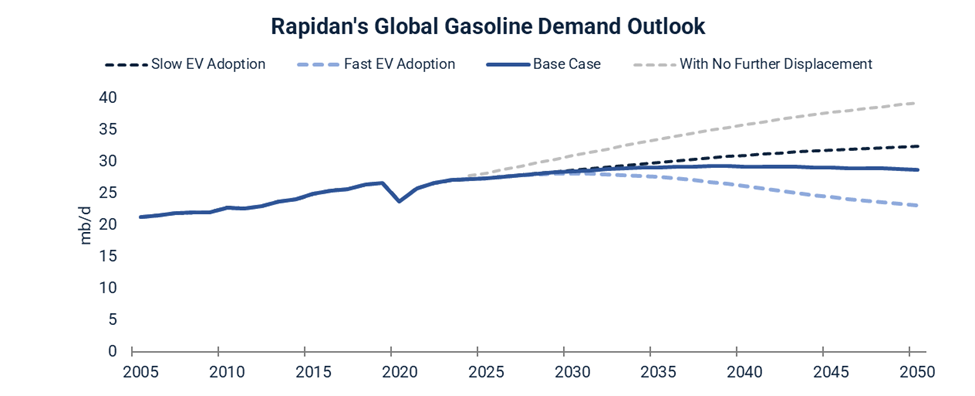 Rapidan's Global Gasoline Demand Outlook

Slow EV Adoption
Fast EV Adoption
Base Case
With No Further Displacement

mb/d

40
35
30
25
20
15
10
5
0

2005
2010
2015
2020
2025
2030
2035
2040
2045
2050